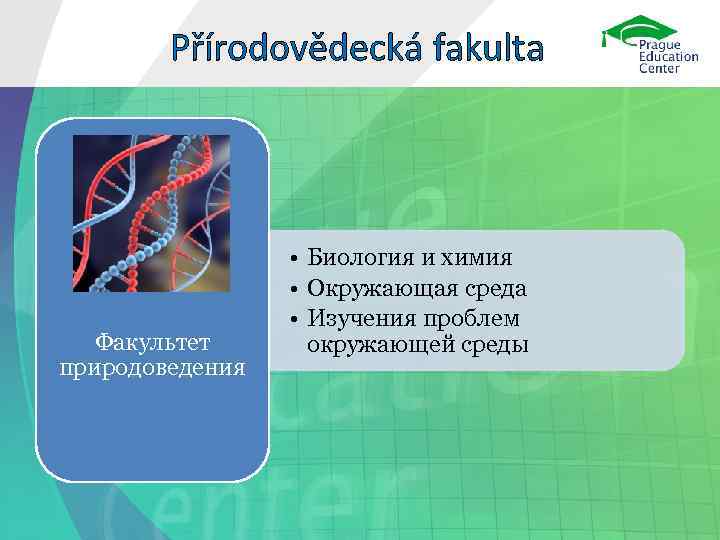 Přírodovědecká fakulta

Prague Education Center

Факультет природоведения

• Биология и химия
• Окружающая среда
• Изучения проблем окружающей среды